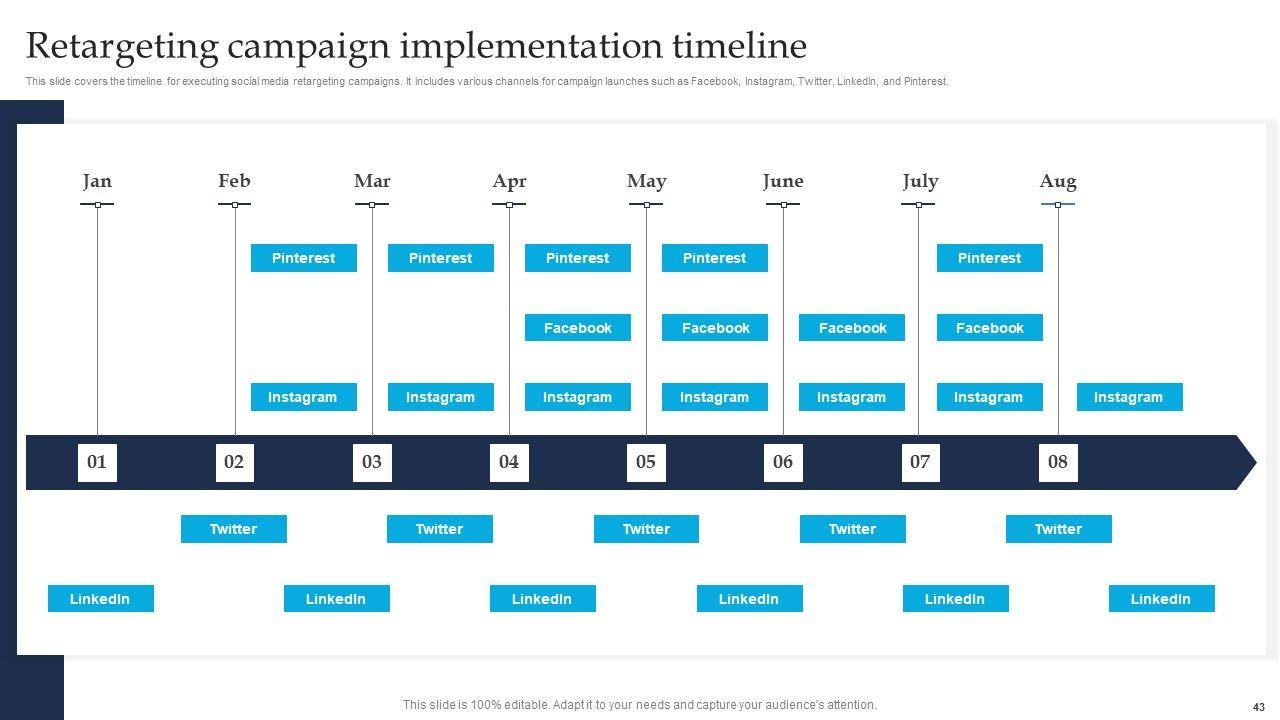 Retargeting campaign implementation timeline

This slide covers the timeline for executing social media retargeting campaigns. It includes various channels for campaign launches such as Facebook, Instagram, Twitter, LinkedIn, and Pinterest.

Jan Feb Mar Apr May June July Aug

Pinterest Pinterest Pinterest Pinterest Pinterest

Facebook Facebook Facebook Facebook

Instagram Instagram Instagram Instagram Instagram Instagram Instagram

01 02 03 04 05 06 07 08

Twitter Twitter Twitter Twitter Twitter

LinkedIn LinkedIn LinkedIn LinkedIn LinkedIn LinkedIn

This slide is 100% editable. Adapt it to your needs and capture your audience's attention.

43